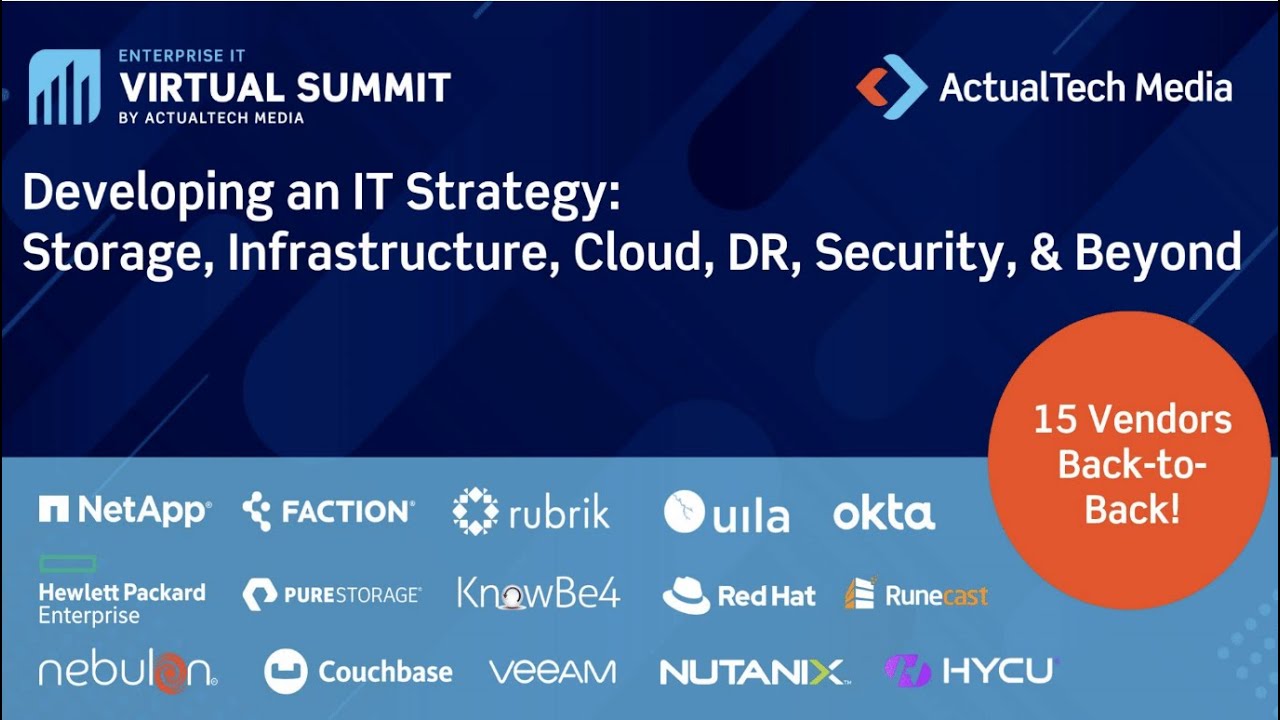 ENTERPRISE IT
VIRTUAL SUMMIT
BY ACTUALTECH MEDIA

ActualTech Media

Developing an IT Strategy:
Storage, Infrastructure, Cloud, DR, Security, & Beyond

15 Vendors Back-to-Back!

NetApp
FACTION
rubrik
uila
okta
Hewlett Packard Enterprise
PURESTORAGE
KnowBe4
Red Hat
Runecast
nebulon
Couchbase
veeam
NUTANIX
HYCU